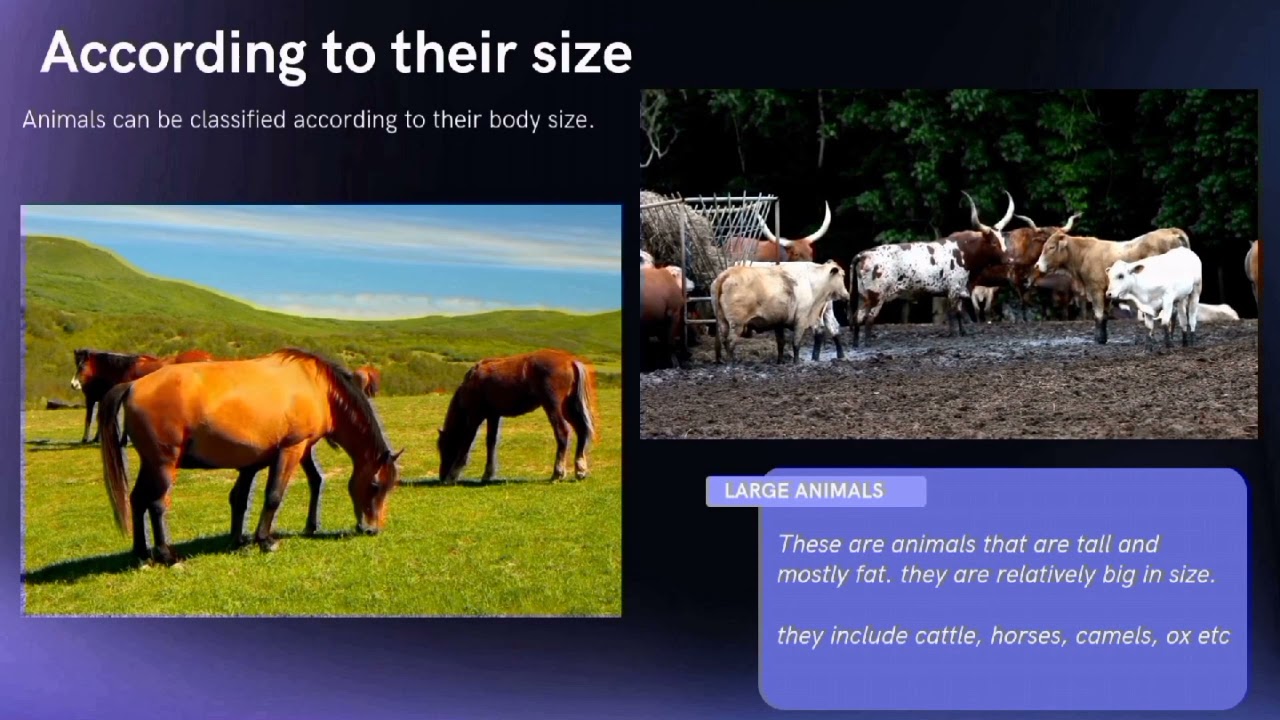 According to their size

Animals can be classified according to their body size.

LARGE ANIMALS

These are animals that are tall and mostly fat. they are relatively big in size.

they include cattle, horses, camels, ox etc